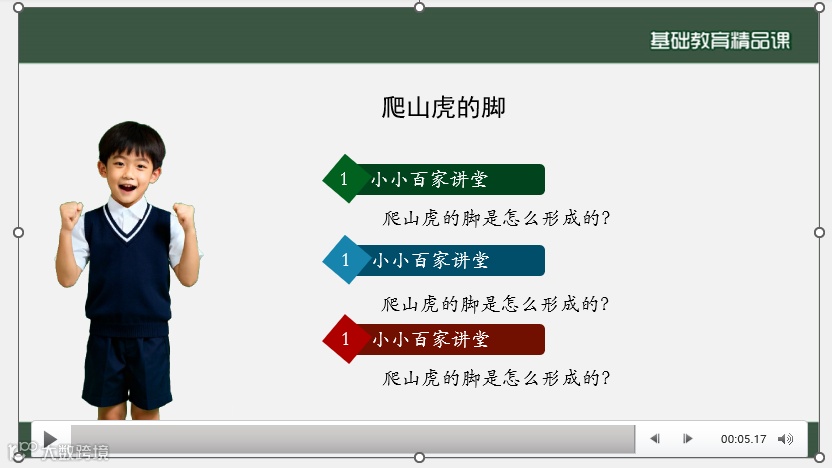 基础教育精品课

爬山虎的脚

1 小小百家讲堂

爬山虎的脚是怎么形成的?

1 小小百家讲堂

爬山虎的脚是怎么形成的?

1 小小百家讲堂

爬山虎的脚是怎么形成的?

00:05.17

大数跨境